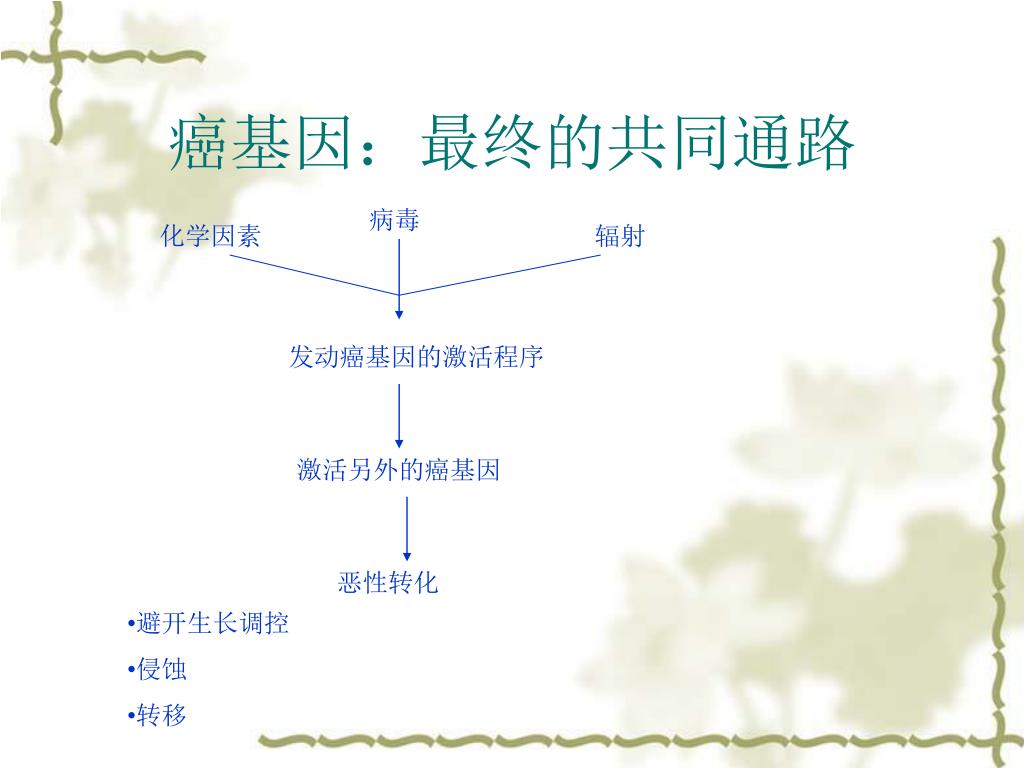 癌基因：最终的共同通路

化学因素

病毒

辐射

发动癌基因的激活程序

激活另外的癌基因

恶性转化

•避开生长调控

•侵蚀

•转移